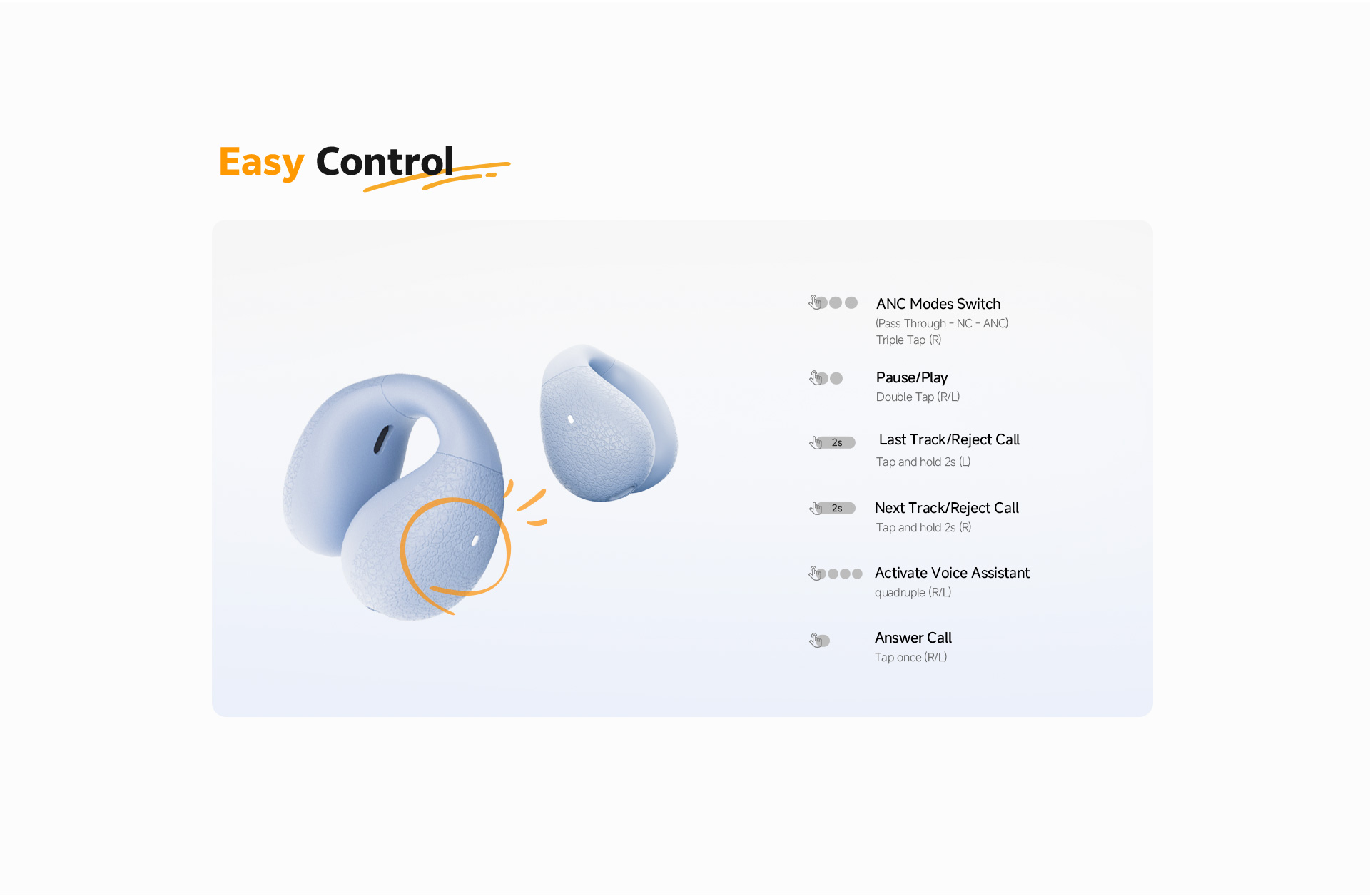 Easy Control

ANC Modes Switch
(Pass Through - NC - ANC)
Triple Tap (R)

Pause/Play
Double Tap (R/L)

2s
Last Track/Reject Call
Tap and hold 2s (L)

2s
Next Track/Reject Call
Tap and hold 2s (R)

Activate Voice Assistant
quadruple (R/L)

Answer Call
Tap once (R/L)